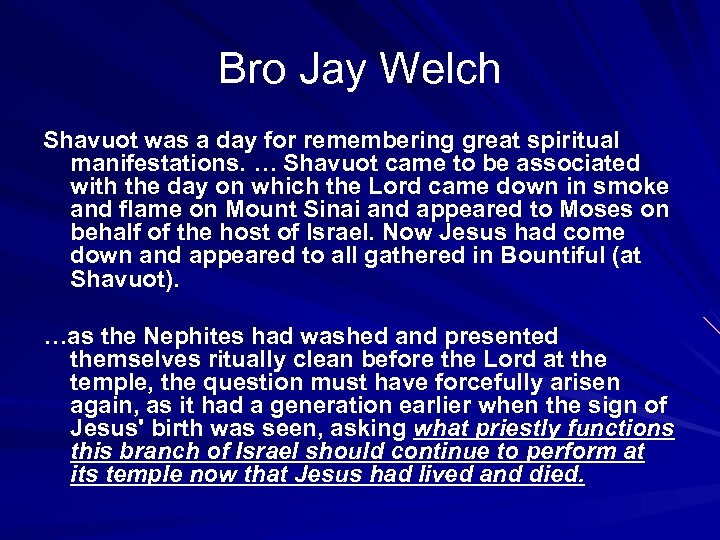 Bro Jay Welch

Shavuot was a day for remembering great spiritual manifestations. … Shavuot came to be associated with the day on which the Lord came down in smoke and flame on Mount Sinai and appeared to Moses on behalf of the host of Israel. Now Jesus had come down and appeared to all gathered in Bountiful (at Shavuot).

…as the Nephites had washed and presented themselves ritually clean before the Lord at the temple, the question must have forcefully arisen again, as it had a generation earlier when the sign of Jesus' birth was seen, asking what priestly functions this branch of Israel should continue to perform at its temple now that Jesus had lived and died.